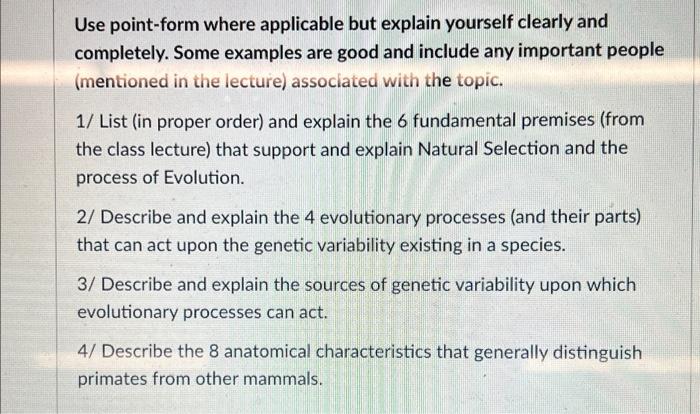 Use point-form where applicable but explain yourself clearly and completely. Some examples are good and include any important people (mentioned in the lecture) associated with the topic.

1/ List (in proper order) and explain the 6 fundamental premises (from the class lecture) that support and explain Natural Selection and the process of Evolution.

2/ Describe and explain the 4 evolutionary processes (and their parts) that can act upon the genetic variability existing in a species.

3/ Describe and explain the sources of genetic variability upon which evolutionary processes can act.

4/ Describe the 8 anatomical characteristics that generally distinguish primates from other mammals.